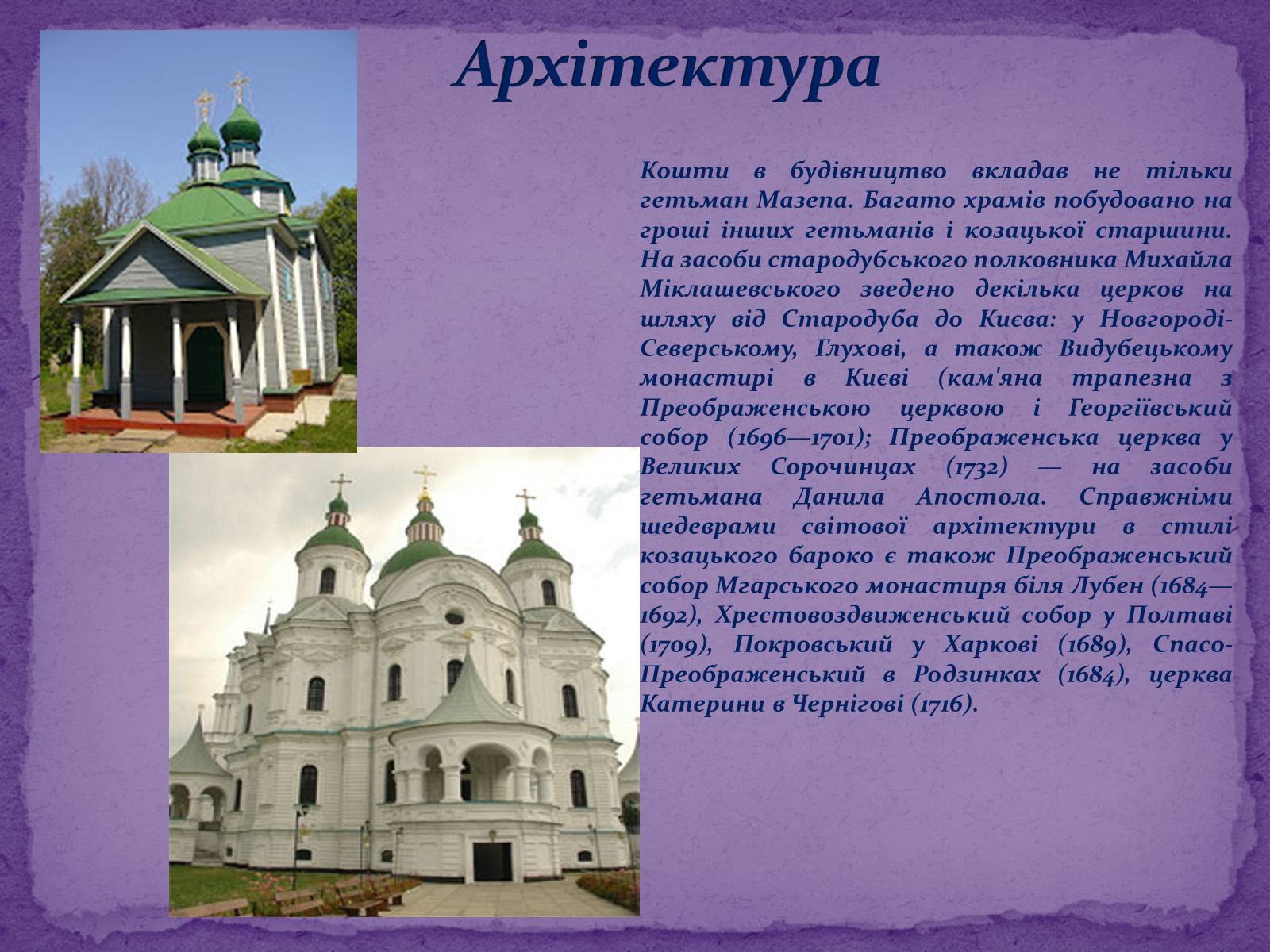 Архітектура

Кошти в будівництво вкладав не тільки гетьман Мазепа. Багато храмів побудовано на гроші інших гетьманів і козацької старшини. На засоби стародубського полковника Михайла Міклашевського зведено декілька церков на шляху від Стародуба до Києва: у Новгороді-Северському, Глухові, а також Видубецькому монастирі в Києві (кам'яна трапезна з Преображенською церквою і Георгіївський собор (1696—1701); Преображенська церква у Великих Сорочинцах (1732) — на засоби гетьмана Данила Апостола. Справжніми шедеврами світової архітектури в стилі козацького бароко є також Преображенський собор Мгарського монастиря біля Лубен (1684—1692), Хрестовоздвиженський собор у Полтаві (1709), Покровський у Харкові (1689), Спасо-Преображенський в Родзинках (1684), церква Катерини в Чернігові (1716).